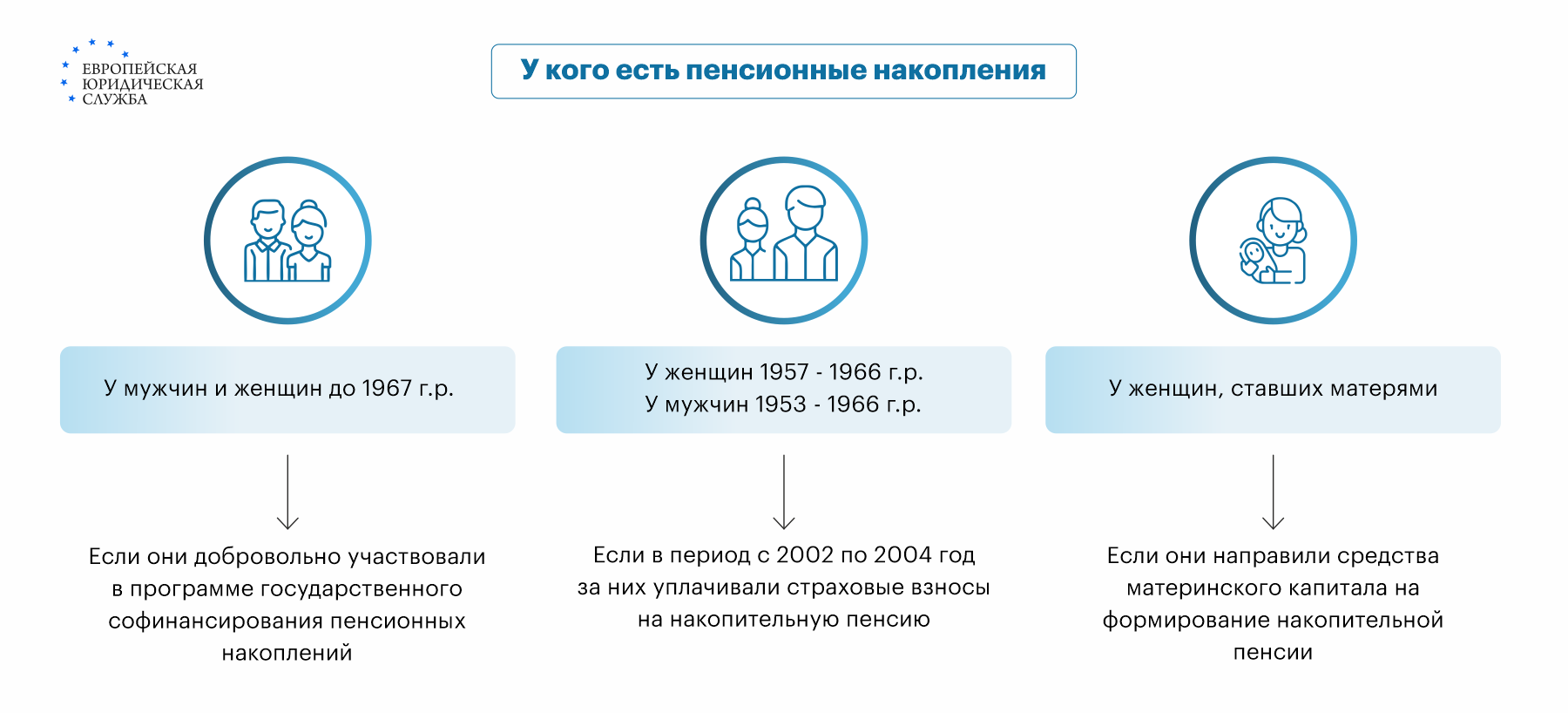 ЕВРОПЕЙСКАЯ ЮРИДИЧЕСКАЯ СЛУЖБА

У кого есть пенсионные накопления

У мужчин и женщин до 1967 г.р.

Если они добровольно участвовали в программе государственного софинансирования пенсионных накоплений

У женщин 1957 - 1966 г.р.
У мужчин 1953 - 1966 г.р.

Если в период с 2002 по 2004 год за них уплачивали страховые взносы на накопительную пенсию

У женщин, ставших матерями

Если они направили средства материнского капитала на формирование накопительной пенсии